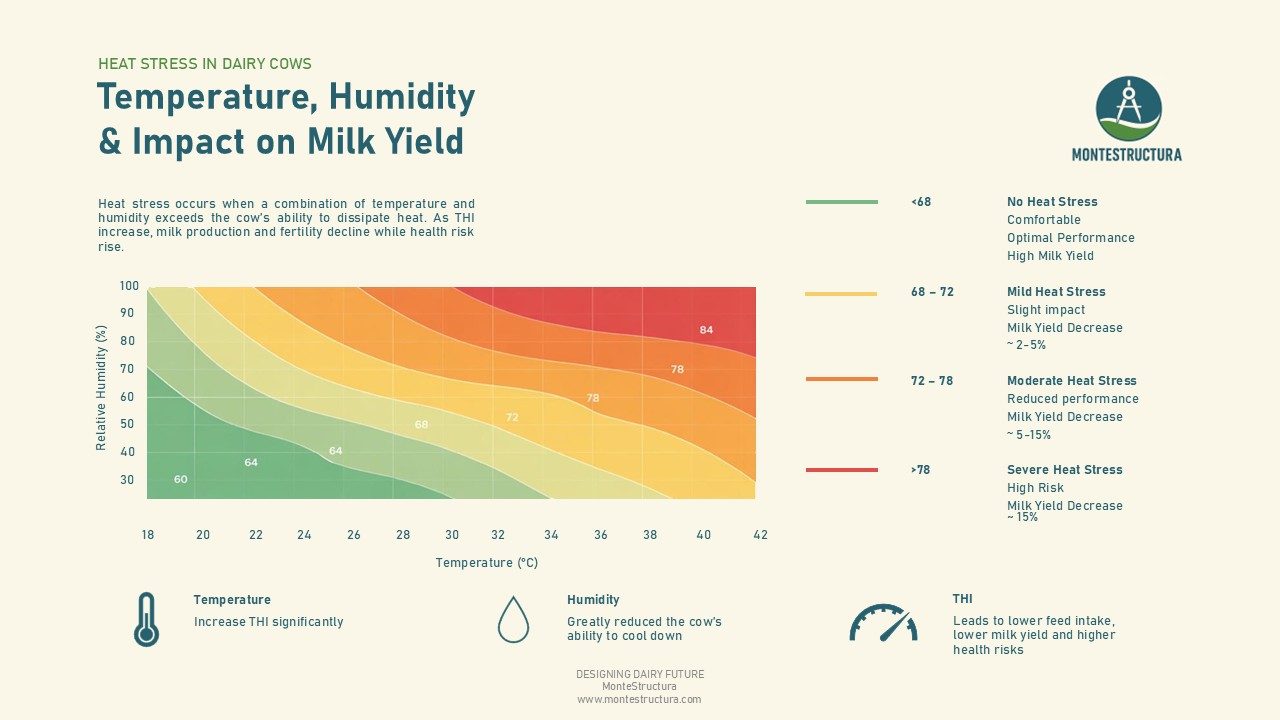 HEAT STRESS IN DAIRY COWS

Temperature, Humidity & Impact on Milk Yield

MONTESTRUCTURA

Heat stress occurs when a combination of temperature and humidity exceeds the cow's ability to dissipate heat. As THI increase, milk production and fertility decline while health risk rise.

Relative Humidity (%)

100
90
80
70
60
50
40
30

60
64
64
68
72
78
78
84

18 20 22 24 26 28 30 32 34 36 38 40 42

Temperature (°C)

<68 No Heat Stress
Comfortable
Optimal Performance
High Milk Yield

68 – 72 Mild Heat Stress
Slight impact
Milk Yield Decrease
~ 2–5%

72 – 78 Moderate Heat Stress
Reduced performance
Milk Yield Decrease
~ 5–15%

>78 Severe Heat Stress
High Risk
Milk Yield Decrease
~ 15%

Temperature
Increase THI significantly

Humidity
Greatly reduced the cow's ability to cool down

THI
Leads to lower feed intake, lower milk yield and higher health risks

DESIGNING DAIRY FUTURE
MonteStructura
www.montestructura.com